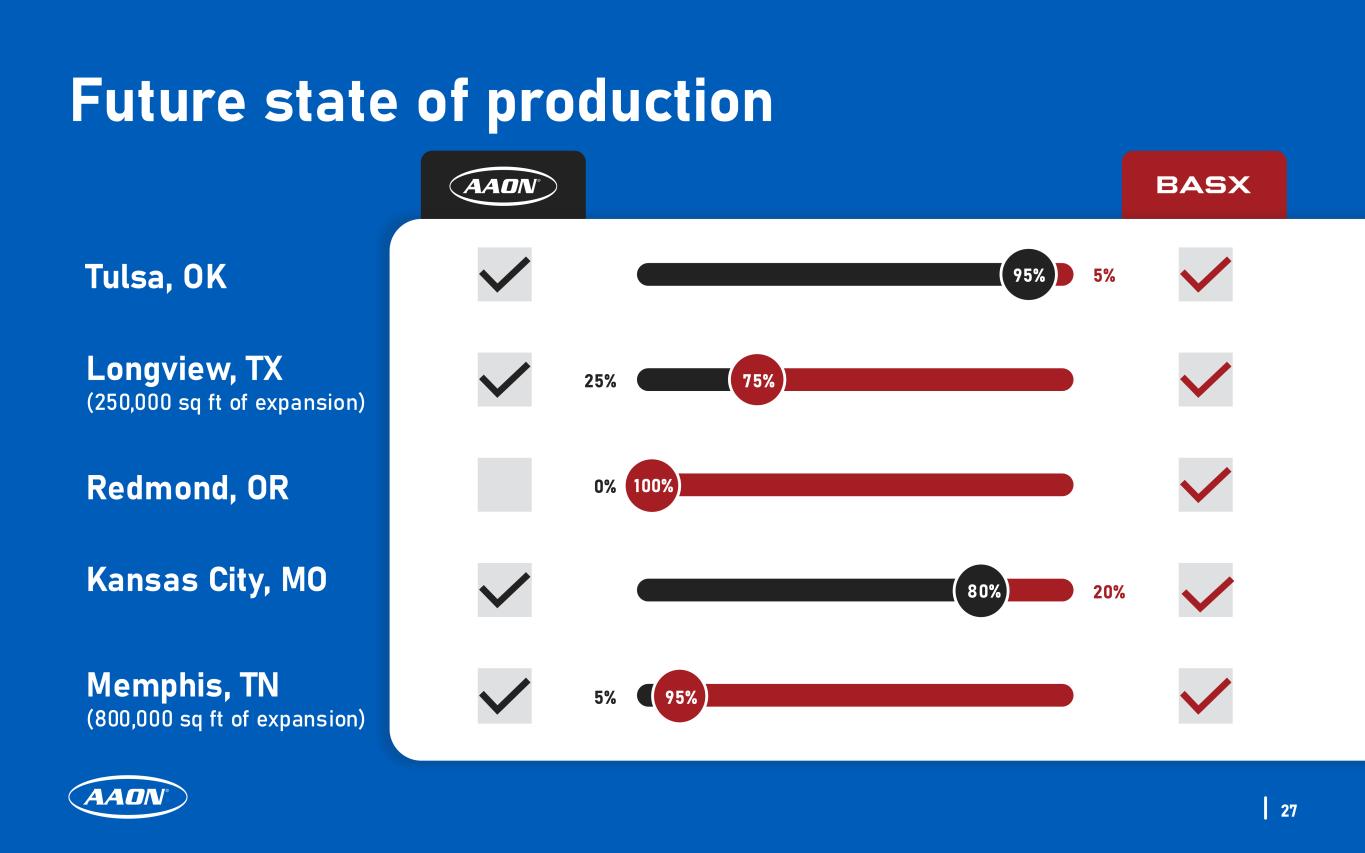 Future state of production

AAON

BASX

Tulsa, OK

95% 5%

Longview, TX
(250,000 sq ft of expansion)

25% 75%

Redmond, OR

0% 100%

Kansas City, MO

80% 20%

Memphis, TN
(800,000 sq ft of expansion)

5% 95%

AAON

27